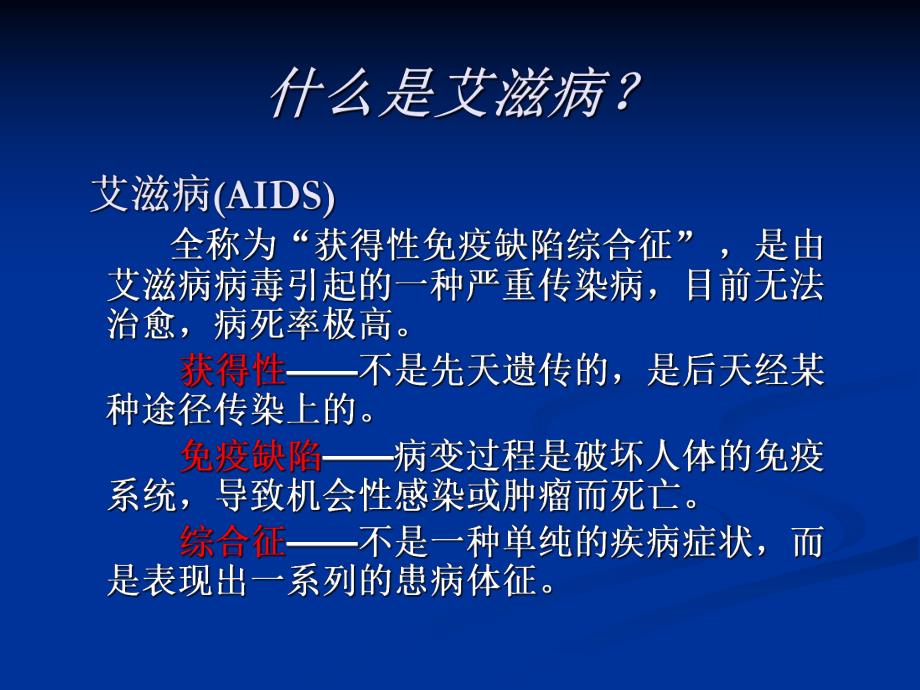 什么是艾滋病？

艾滋病(AIDS)

全称为“获得性免疫缺陷综合征”，是由艾滋病病毒引起的一种严重传染病，目前无法治愈，病死率极高。

获得性——不是先天遗传的，是后天经某种途径传染上的。

免疫缺陷——病变过程是破坏人体的免疫系统，导致机会性感染或肿瘤而死亡。

综合征——不是一种单纯的疾病症状，而是表现出一系列的患病体征。